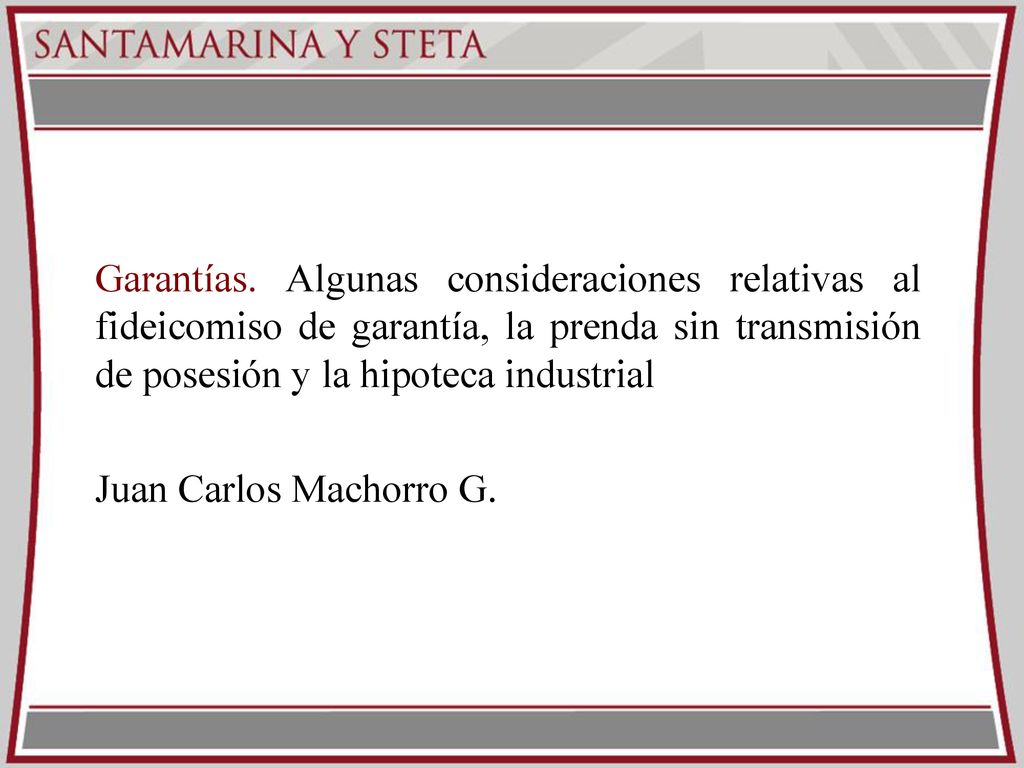 SANTAMARINA Y STETA

Garantías. Algunas consideraciones relativas al fideicomiso de garantía, la prenda sin transmisión de posesión y la hipoteca industrial

Juan Carlos Machorro G.